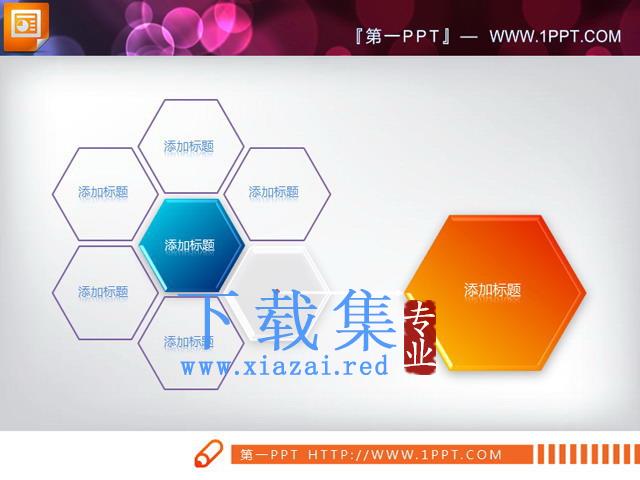 『第一PPT』— WWW.1PPT.COM

添加标题

添加标题

添加标题

添加标题

添加标题

添加标题

添加标题

下载集 专业
www.xiazai.red

第一PPT HTTP://WWW.1PPT.COM